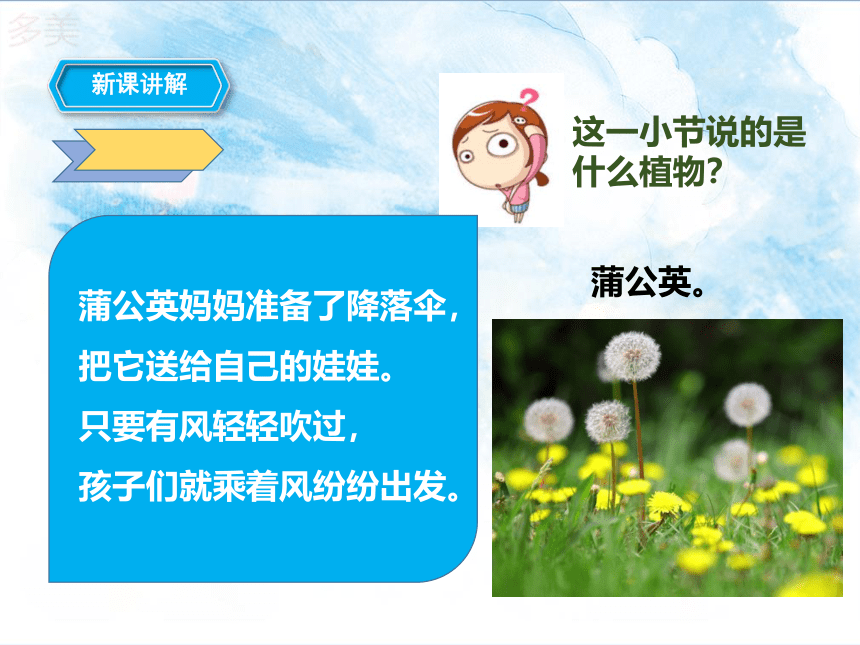 多美

新课讲解

这一小节说的是什么植物？

蒲公英。

蒲公英妈妈准备了降落伞，
把它送给自己的娃娃。
只要有风轻轻吹过，
孩子们就乘着风纷纷出发。